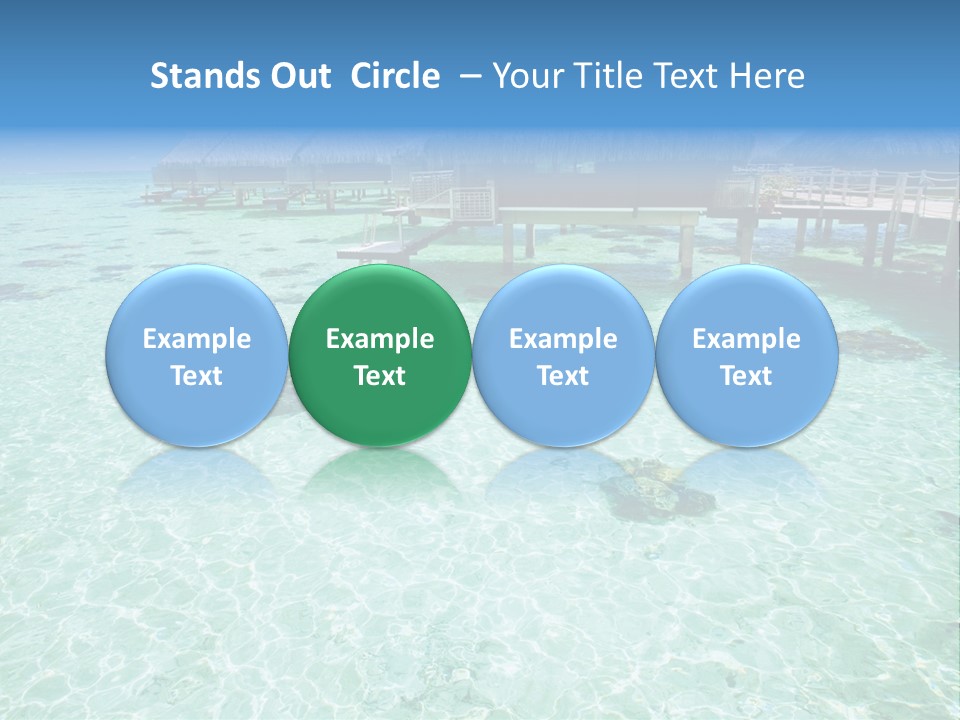 Stands Out Circle – Your Title Text Here

Example Text

Example Text

Example Text

Example Text